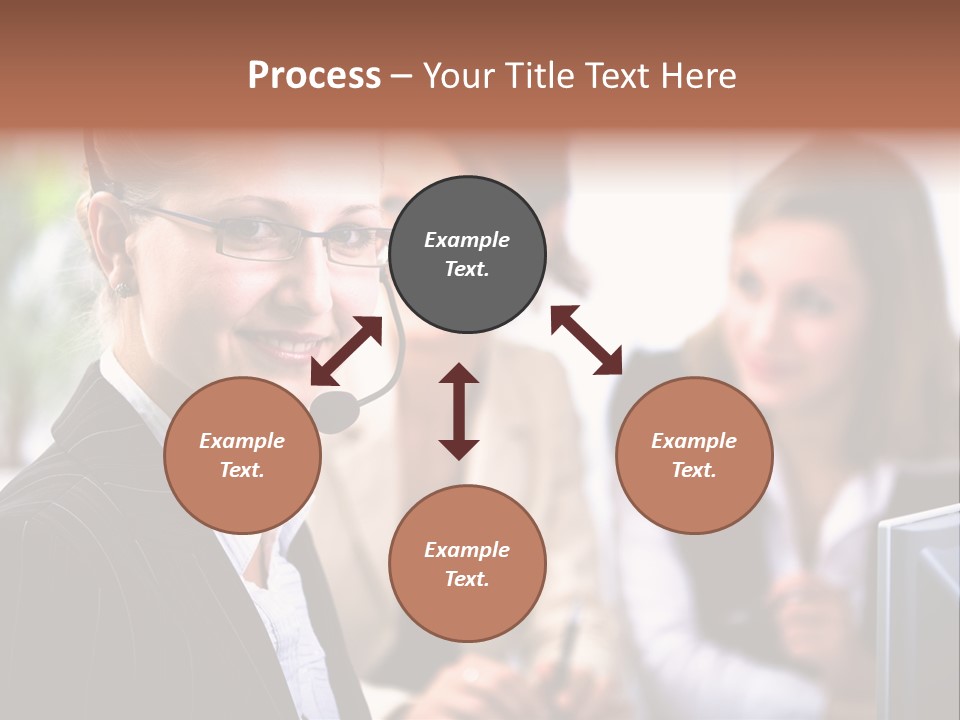 Process – Your Title Text Here

Example Text.

Example Text.

Example Text.

Example Text.